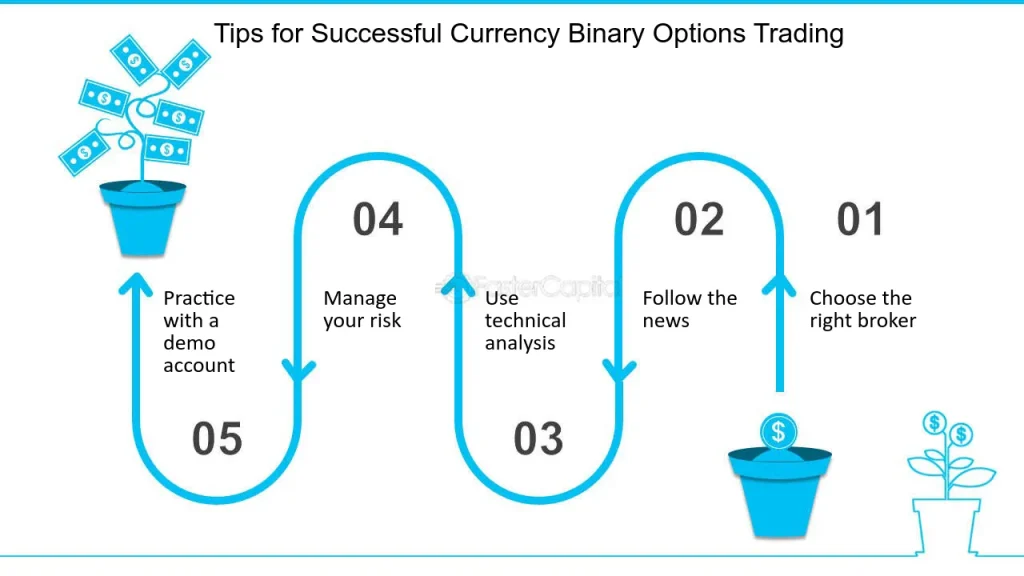 Tips for Successful Currency Binary Options Trading

01
Choose the right broker

02
Follow the news

03
Use technical analysis

04
Manage your risk

05
Practice with a demo account

FasterCapital